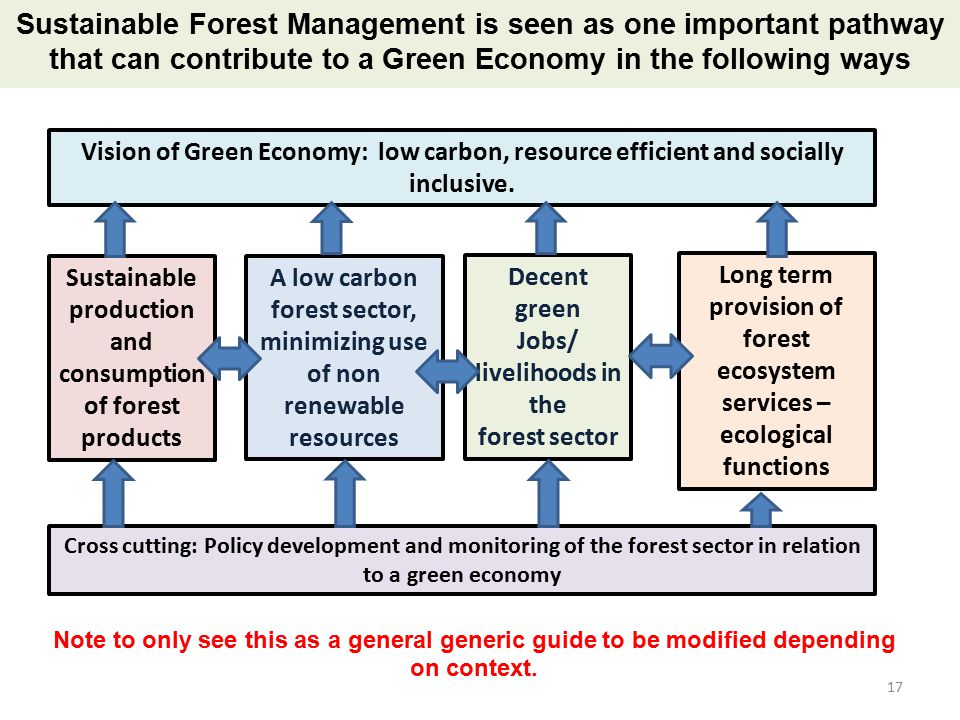 Sustainable Forest Management is seen as one important pathway that can contribute to a Green Economy in the following ways

Vision of Green Economy: low carbon, resource efficient and socially inclusive.

Sustainable production and consumption of forest products

A low carbon forest sector, minimizing use of non renewable resources

Decent green Jobs/ livelihoods in the forest sector

Long term provision of forest ecosystem services – ecological functions

Cross cutting: Policy development and monitoring of the forest sector in relation to a green economy

Note to only see this as a general generic guide to be modified depending on context.

17